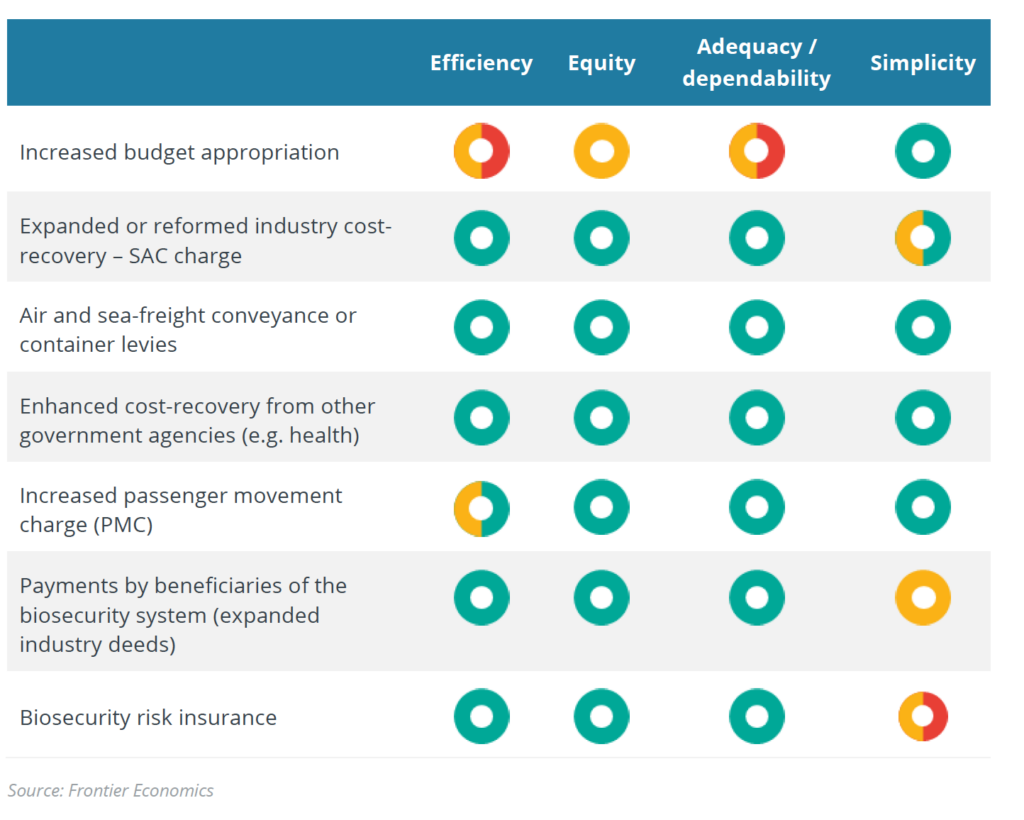 | | Efficiency | Equity | Adequacy / dependability | Simplicity |
|---|---|---|---|---|
| Increased budget appropriation | | | | |
| Expanded or reformed industry cost-recovery – SAC charge | | | | |
| Air and sea-freight conveyance or container levies | | | | |
| Enhanced cost-recovery from other government agencies (e.g. health) | | | | |
| Increased passenger movement charge (PMC) | | | | |
| Payments by beneficiaries of the biosecurity system (expanded industry deeds) | | | | |
| Biosecurity risk insurance | | | | |

Source: Frontier Economics